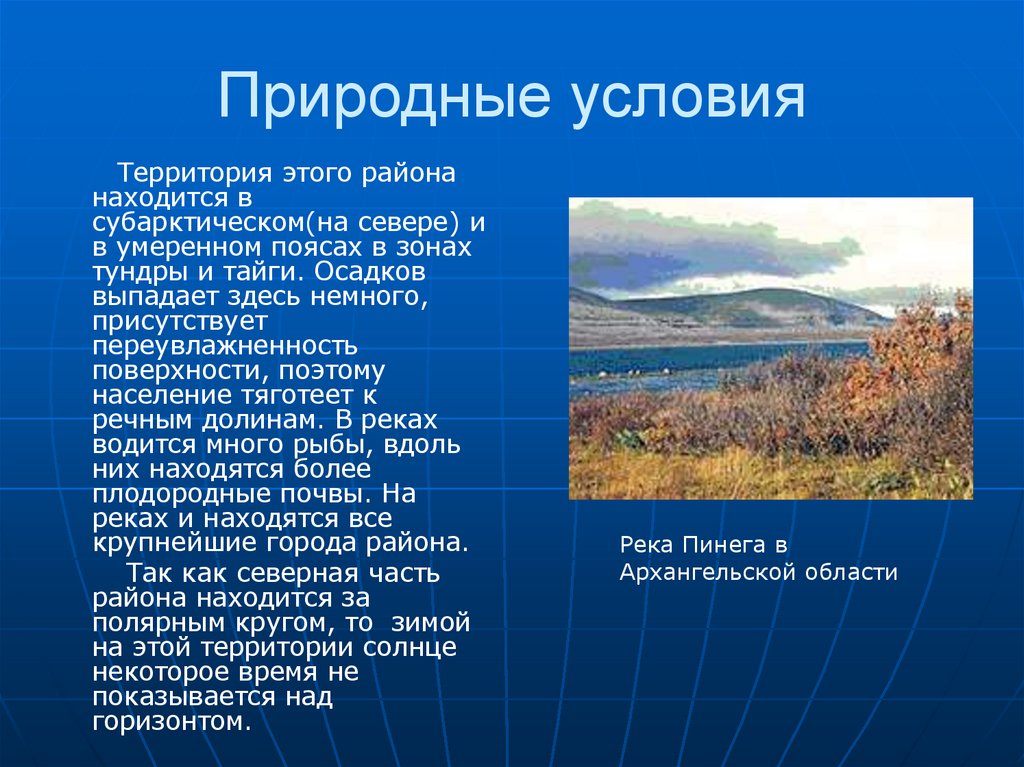 Природные условия

Территория этого района находится в субарктическом(на севере) и в умеренном поясах в зонах тундры и тайги. Осадков выпадает здесь немного, присутствует переувлажненность поверхности, поэтому население тяготеет к речным долинам. В реках водится много рыбы, вдоль них находятся более плодородные почвы. На реках и находятся все крупнейшие города района.

Так как северная часть района находится за полярным кругом, то зимой на этой территории солнце некоторое время не показывается над горизонтом.

Река Пинега в Архангельской области